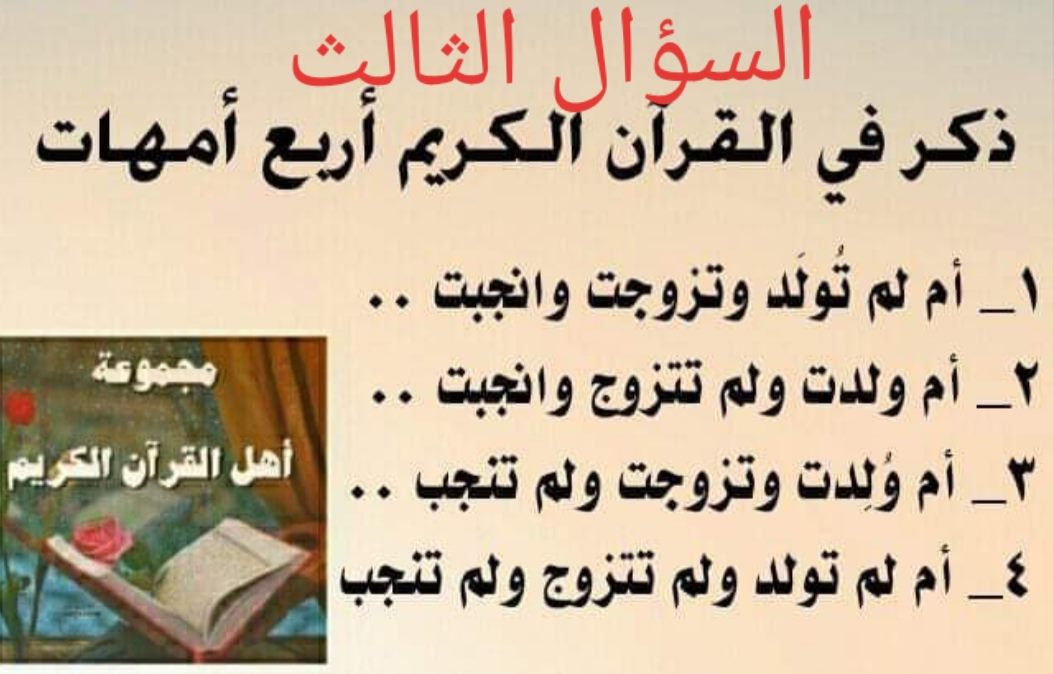 السؤال الثالث

ذكر في القرآن الكريم أربع أمهات

١_ أم لم تُولَد وتزوجت وانجبت ..

٢_ أم ولدت ولم تتزوج وانجبت ..

٣_ أم وُلِدت وتزوجت ولم تنجب ..

٤_ أم لم تولد ولم تتزوج ولم تنجب

مجموعة
أهل القرآن الكريم